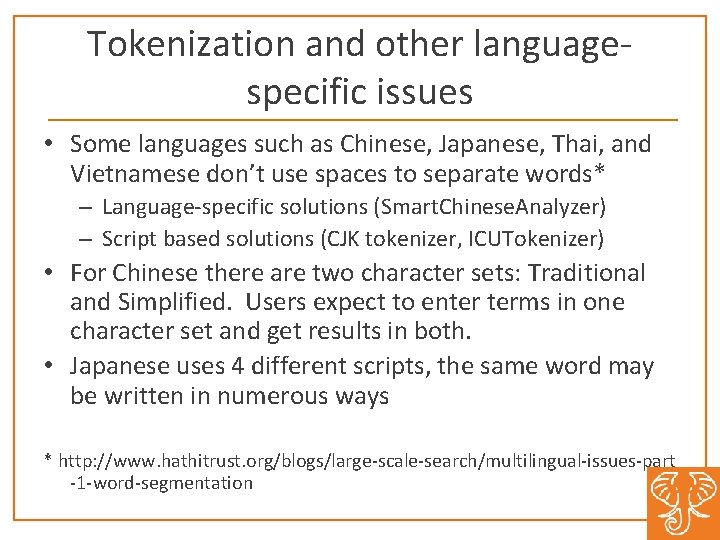 Tokenization and other language-specific issues

• Some languages such as Chinese, Japanese, Thai, and Vietnamese don't use spaces to separate words*
– Language-specific solutions (SmartChineseAnalyzer)
– Script based solutions (CJK tokenizer, ICUTokenizer)
• For Chinese there are two character sets: Traditional and Simplified. Users expect to enter terms in one character set and get results in both.
• Japanese uses 4 different scripts, the same word may be written in numerous ways

* http://www.hathitrust.org/blogs/large-scale-search/multilingual-issues-part-1-word-segmentation